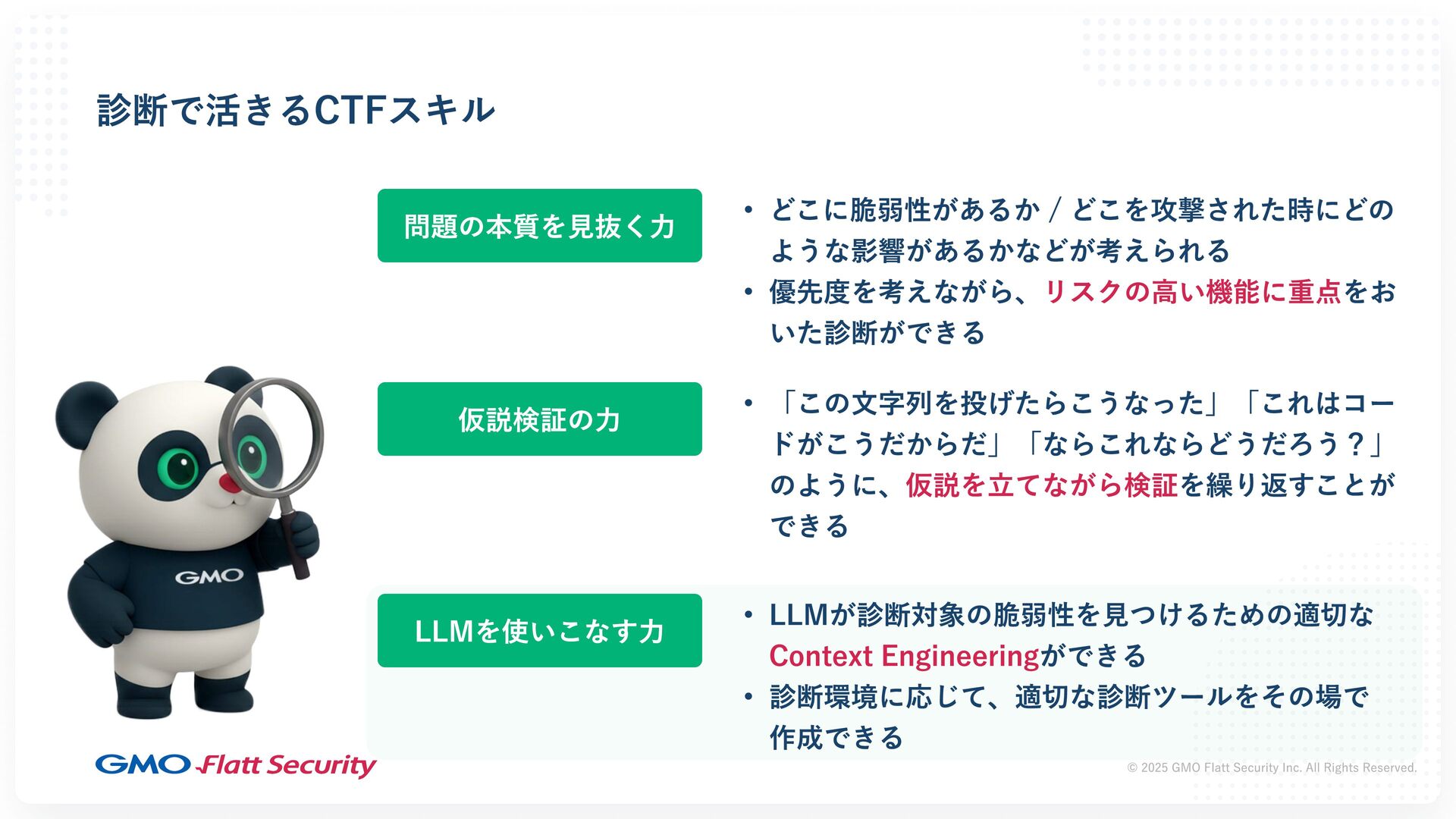 診断で活きるCTFスキル

問題の本質を見抜く力

• どこに脆弱性があるか / どこを攻撃された時にどのような影響があるかなどが考えられる
• 優先度を考えながら、リスクの高い機能に重点をおいた診断ができる

仮説検証の力

• 「この文字列を投げたらこうなった」「これはコードがこうだからだ」「ならこれならどうだろう？」のように、仮説を立てながら検証を繰り返すことができる

LLMを使いこなす力

• LLMが診断対象の脆弱性を見つけるための適切なContext Engineeringができる
• 診断環境に応じて、適切な診断ツールをその場で作成できる

GMO

GMO Flatt Security

© 2025 GMO Flatt Security Inc. All Rights Reserved.